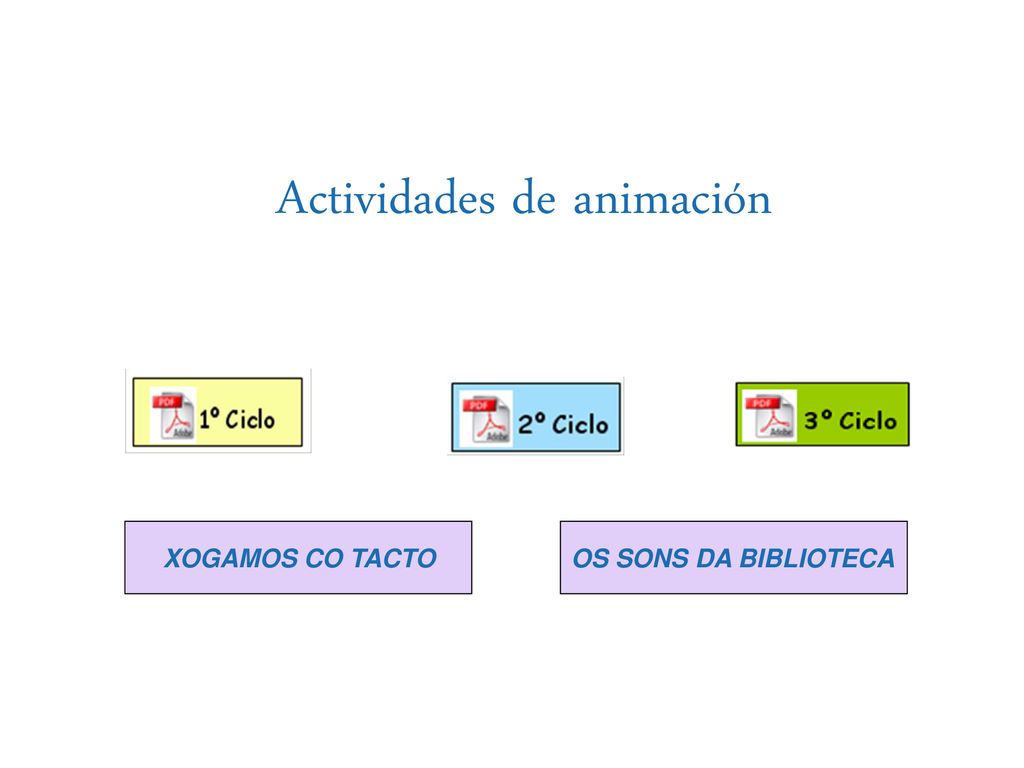 Actividades de animación

PDF Adobe 1º Ciclo

PDF Adobe 2º Ciclo

PDF Adobe 3º Ciclo

XOGAMOS CO TACTO

OS SONS DA BIBLIOTECA